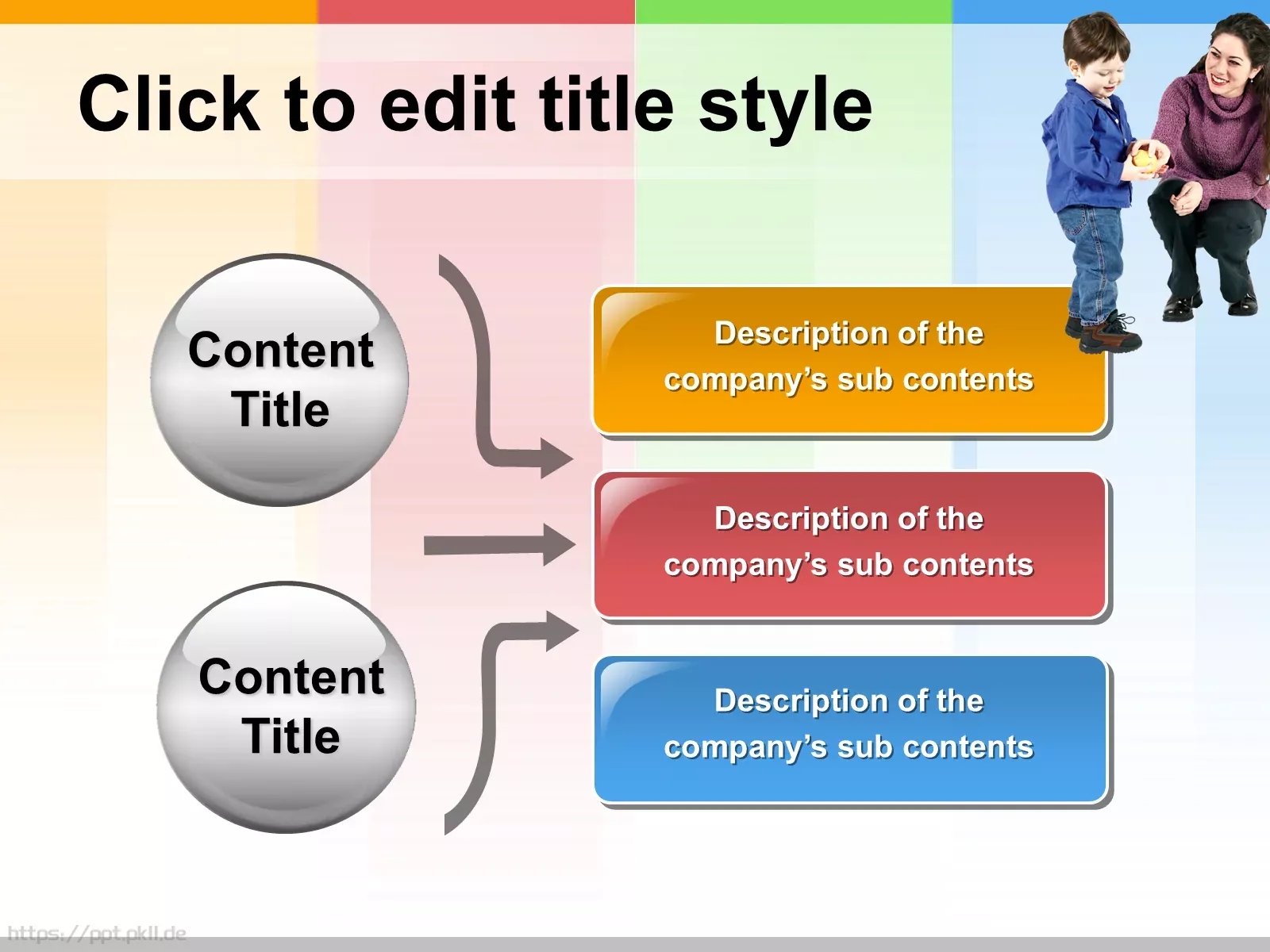 Click to edit title style

Content Title

Content Title

Description of the company’s sub contents

Description of the company’s sub contents

Description of the company’s sub contents

https://ppt.pkll.de